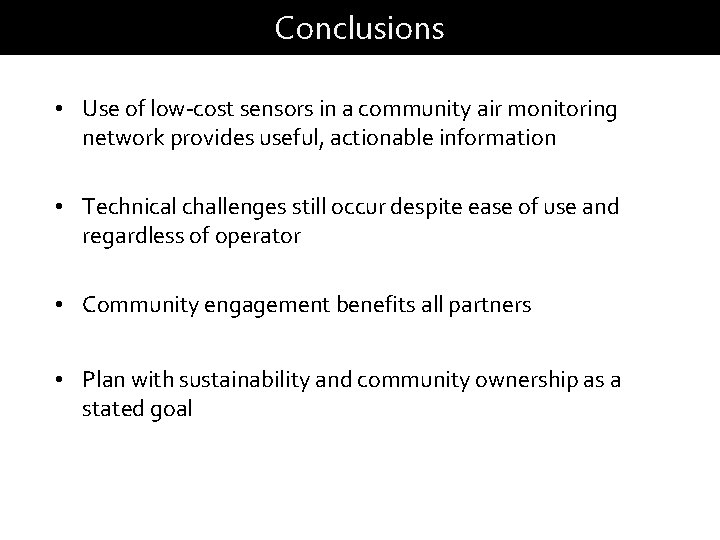 Conclusions

• Use of low-cost sensors in a community air monitoring network provides useful, actionable information

• Technical challenges still occur despite ease of use and regardless of operator

• Community engagement benefits all partners

• Plan with sustainability and community ownership as a stated goal